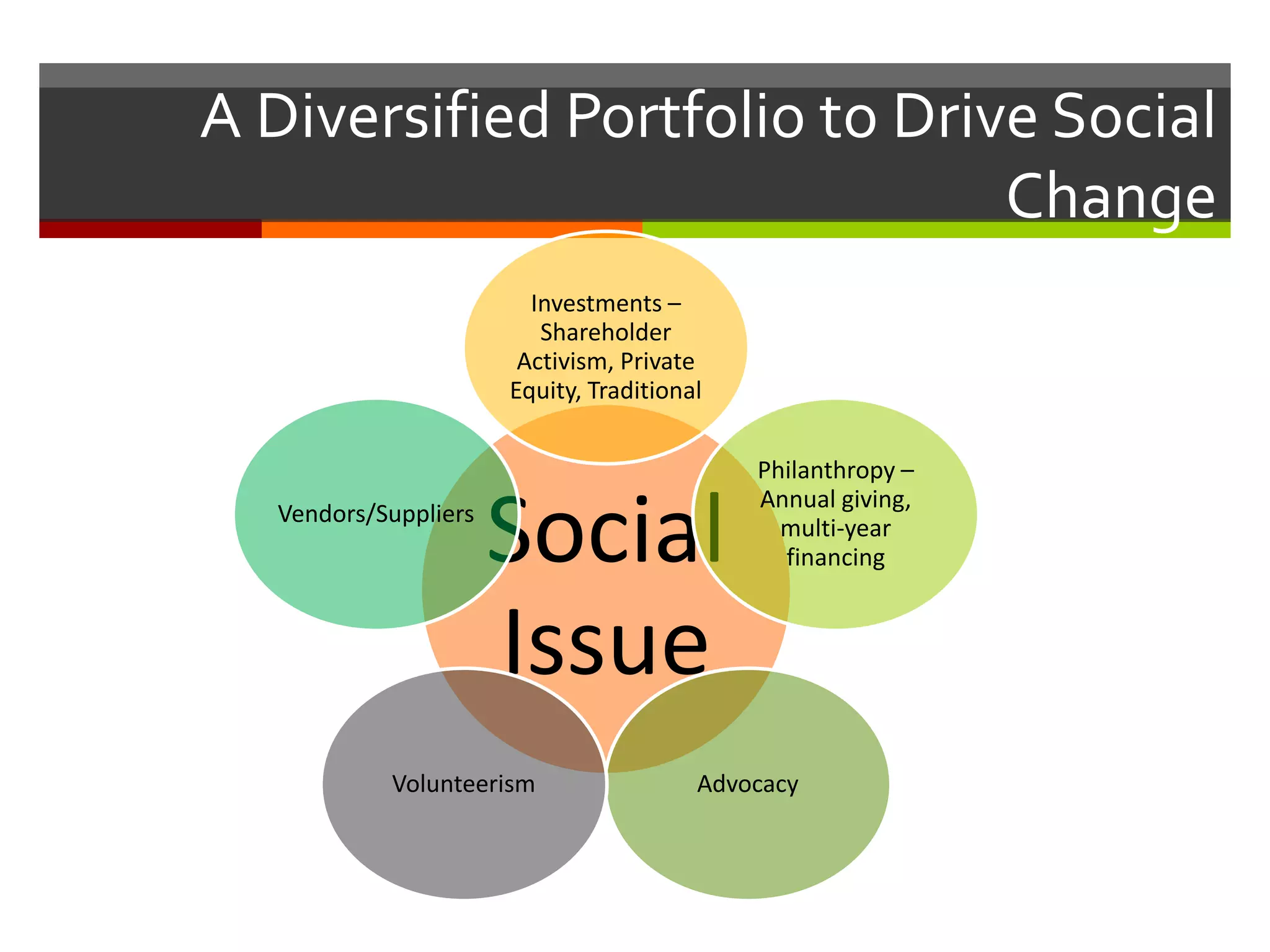 A Diversified Portfolio to Drive Social Change

Investments – Shareholder Activism, Private Equity, Traditional

Vendors/Suppliers

Social Issue

Philanthropy – Annual giving, multi-year financing

Volunteerism

Advocacy